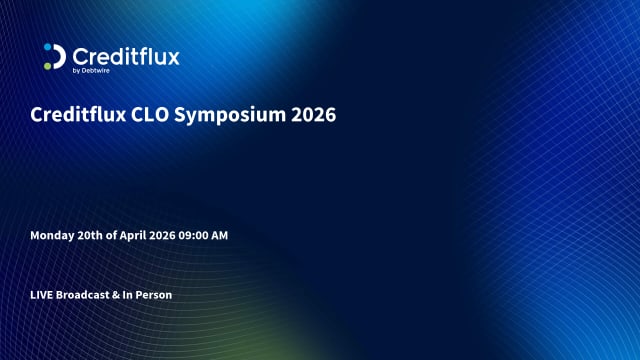 Creditflux
by Debtwire

Creditflux CLO Symposium 2026

Monday 20th of April 2026 09:00 AM

LIVE Broadcast & In Person